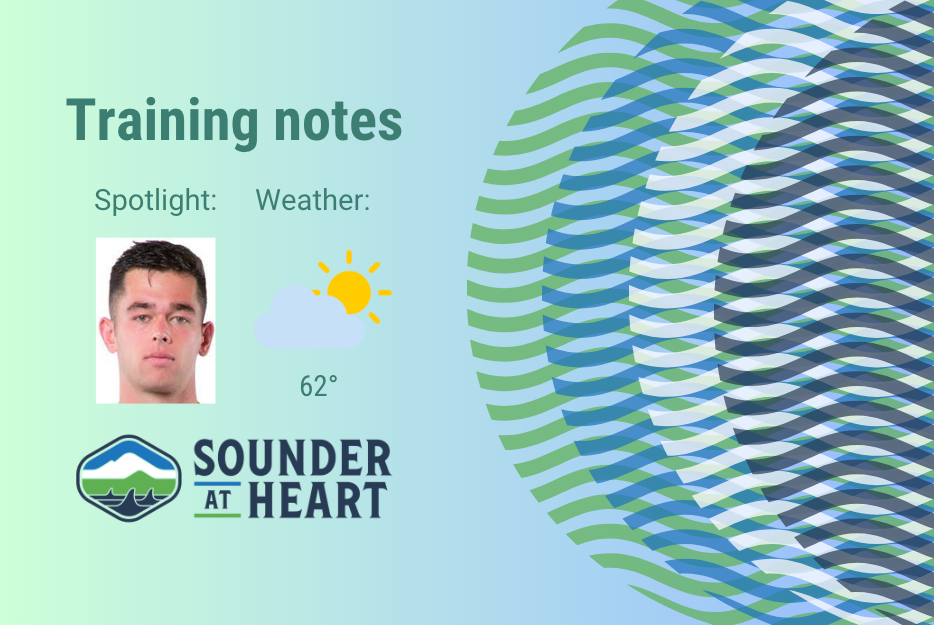 Training notes

Spotlight: Weather:

62°

SOUNDER AT HEART